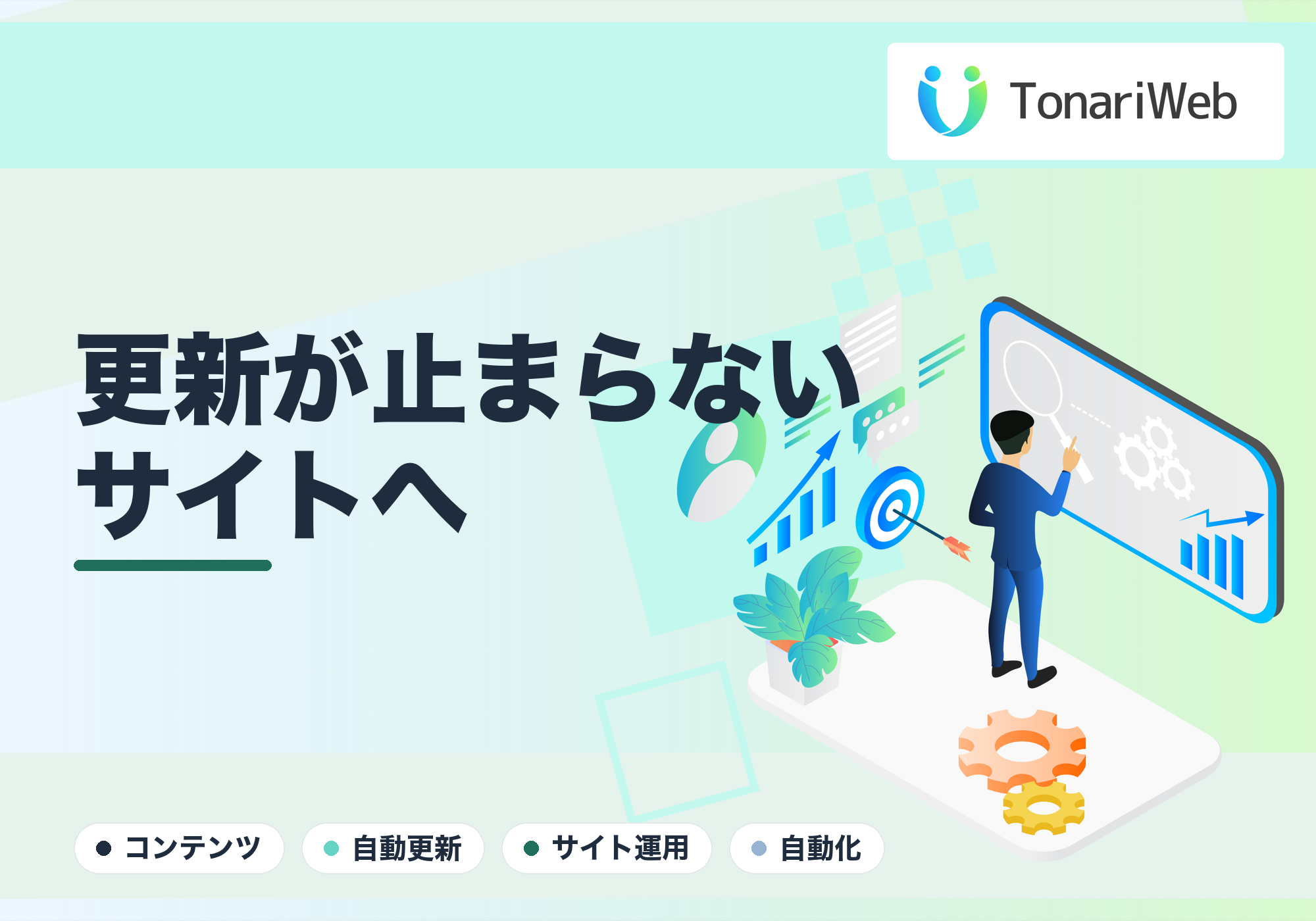 TonariWeb

更新が止まらない
サイトへ

コンテンツ
自動更新
サイト運用
自動化